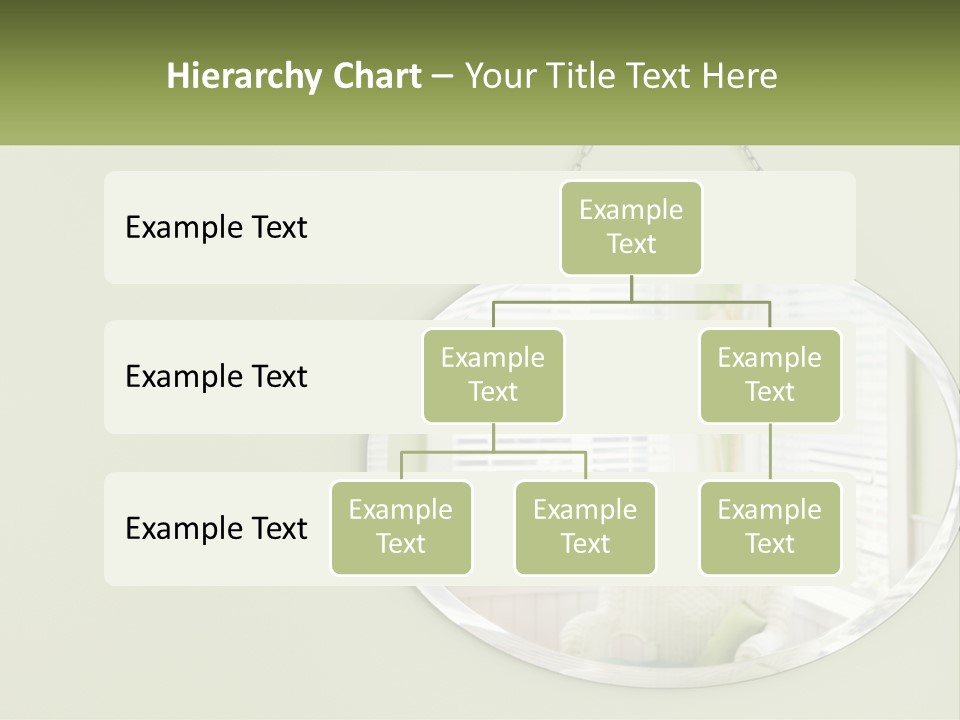 Hierarchy Chart – Your Title Text Here

Example Text

Example Text

Example Text

Example Text

Example Text

Example Text

Example Text

Example Text

Example Text